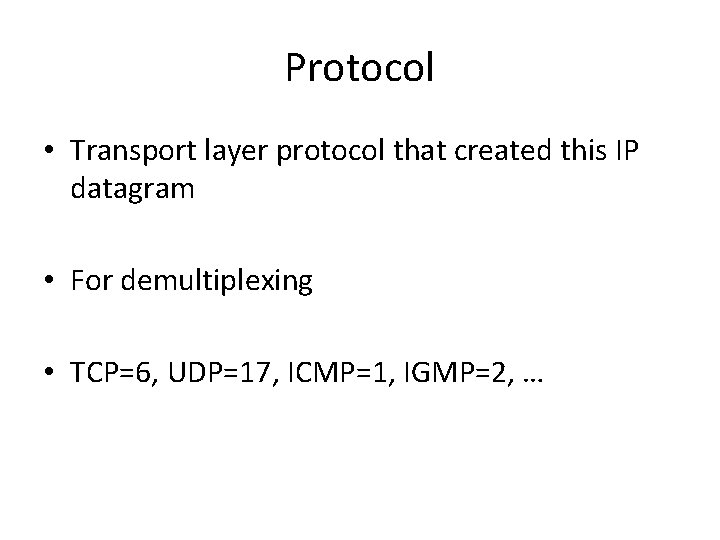 Protocol

• Transport layer protocol that created this IP datagram

• For demultiplexing

• TCP=6, UDP=17, ICMP=1, IGMP=2, …